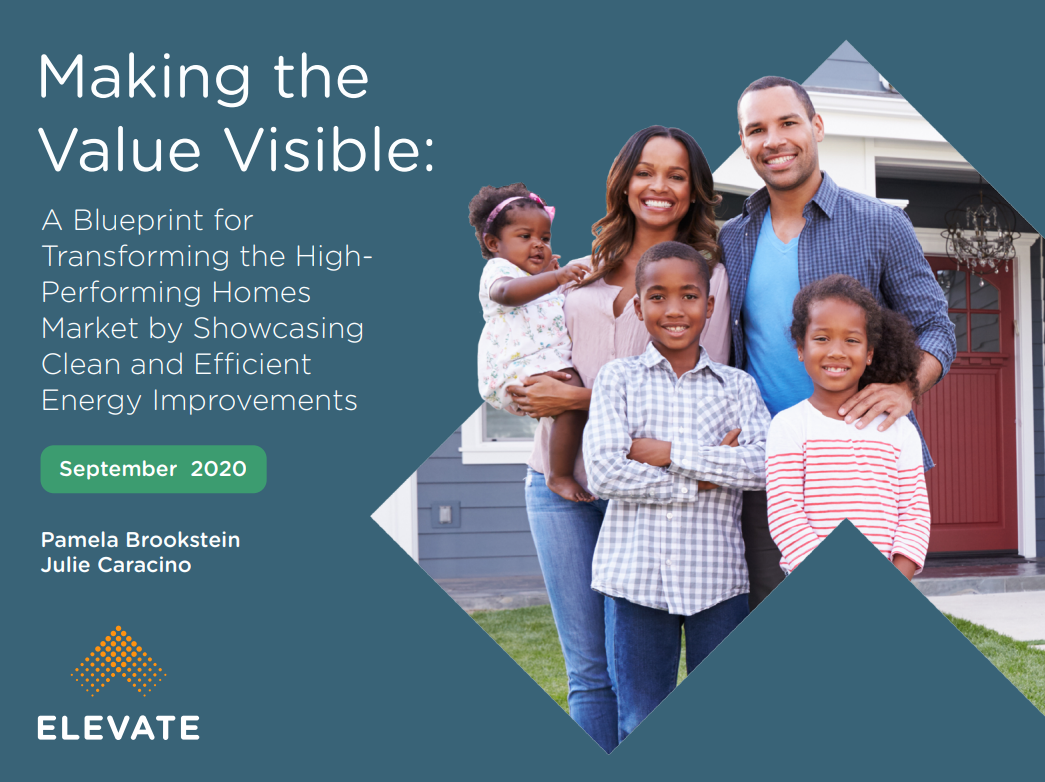 Making the Value Visible:

A Blueprint for Transforming the High-Performing Homes Market by Showcasing Clean and Efficient Energy Improvements

September 2020

Pamela Brookstein
Julie Caracino

ELEVATE